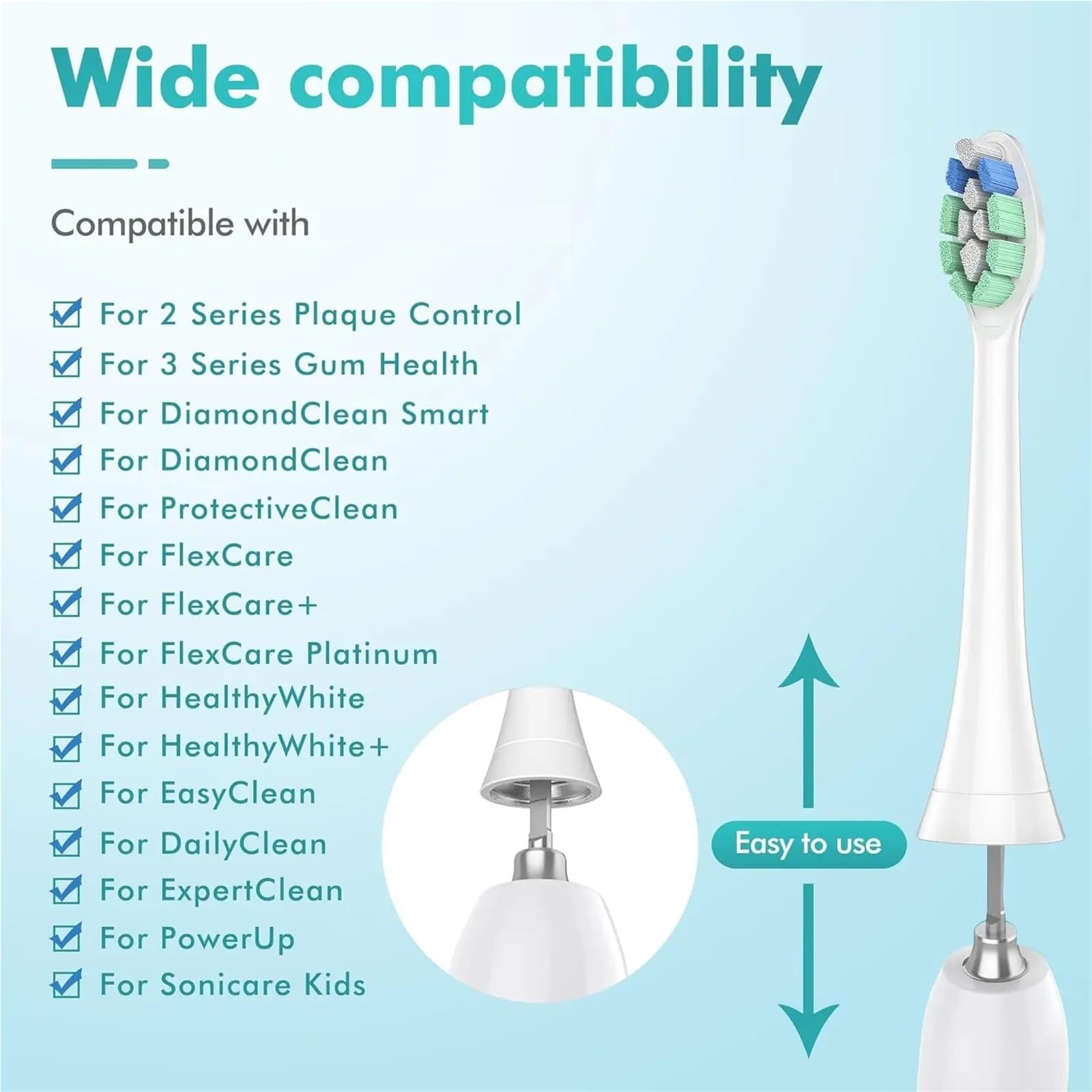 Wide compatibility

Compatible with

For 2 Series Plaque Control
For 3 Series Gum Health
For DiamondClean Smart
For DiamondClean
For ProtectiveClean
For FlexCare
For FlexCare+
For FlexCare Platinum
For HealthyWhite
For HealthyWhite+
For EasyClean
For DailyClean
For ExpertClean
For PowerUp
For Sonicare Kids

Easy to use